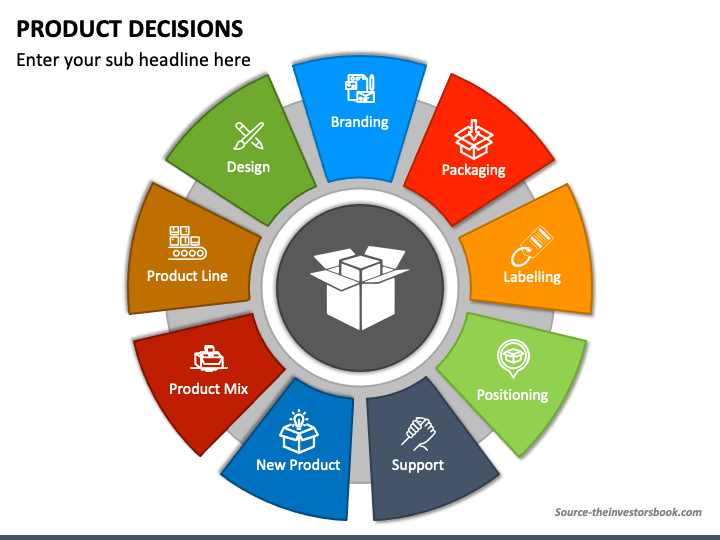 PRODUCT DECISIONS

Enter your sub headline here

Branding

Packaging

Labelling

Positioning

Support

New Product

Product Mix

Product Line

Design

Source-theinvestorsbook.com